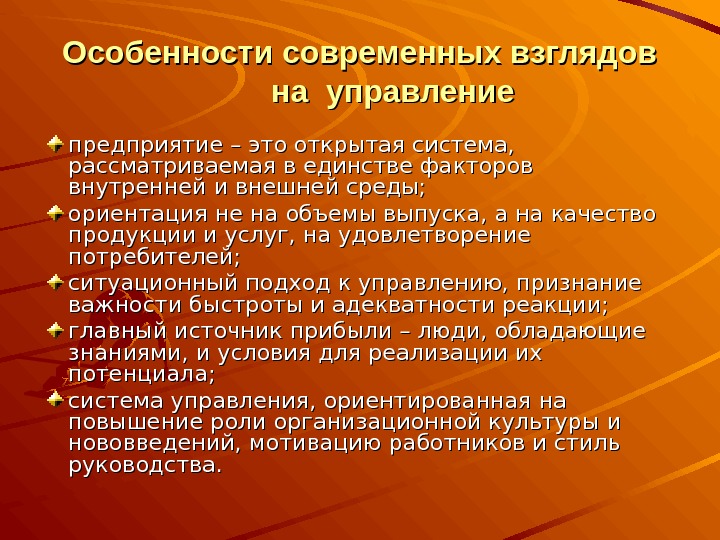 Особенности современных взглядов на управление

предприятие – это открытая система, рассматриваемая в единстве факторов внутренней и внешней среды;

ориентация не на объемы выпуска, а на качество продукции и услуг, на удовлетворение потребителей;

ситуационный подход к управлению, признание важности быстроты и адекватности реакции;

главный источник прибыли – люди, обладающие знаниями, и условия для реализации их потенциала;

система управления, ориентированная на повышение роли организационной культуры и нововведений, мотивацию работников и стиль руководства.